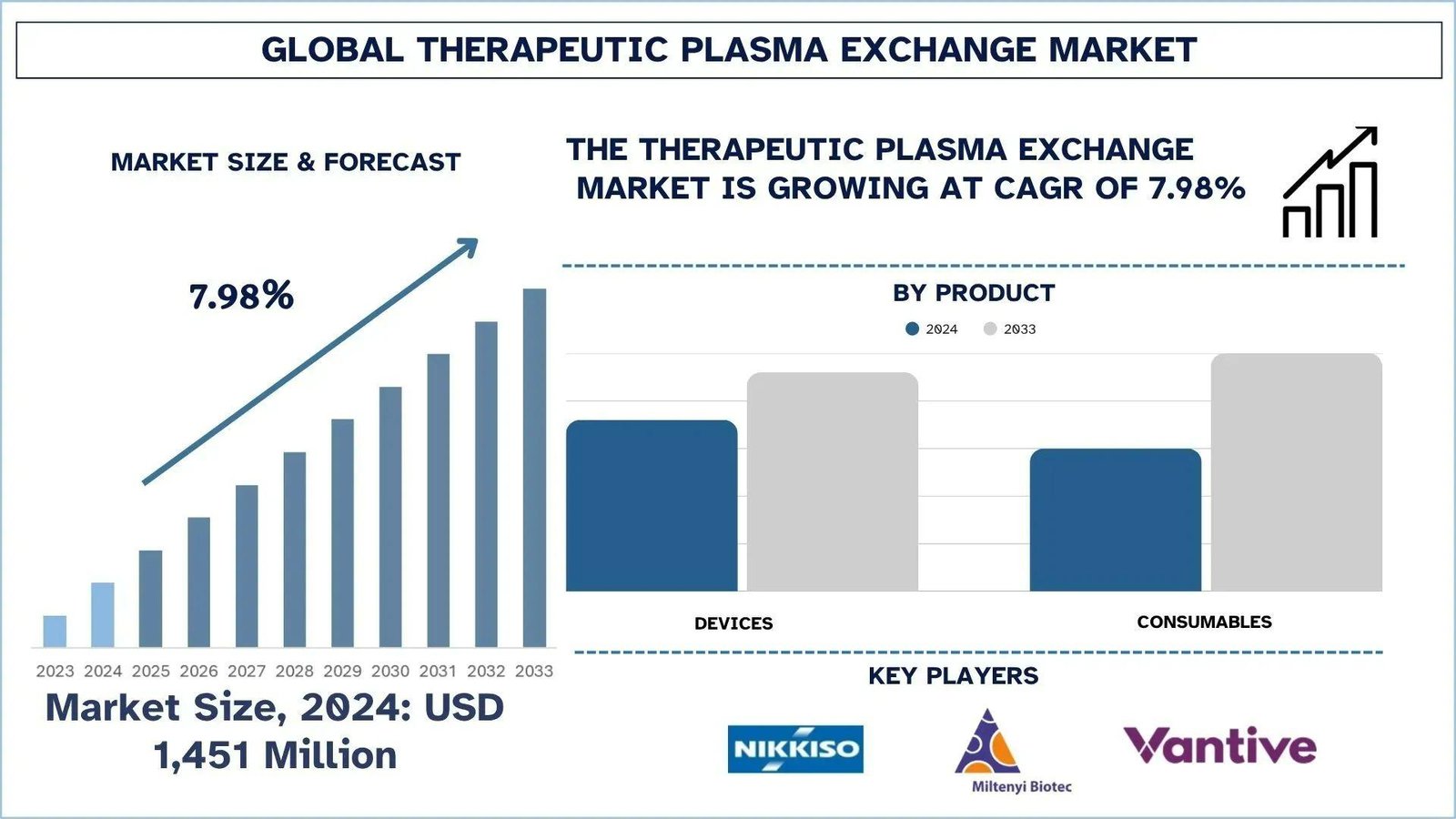 GLOBAL THERAPEUTIC PLASMA EXCHANGE MARKET

MARKET SIZE & FORECAST

7.98%

2023 2024 2025 2026 2027 2028 2029 2030 2031 2032 2033

Market Size, 2024: USD 1,451 Million

THE THERAPEUTIC PLASMA EXCHANGE MARKET IS GROWING AT CAGR OF 7.98%

BY PRODUCT

2024 2033

DEVICES

CONSUMABLES

KEY PLAYERS

NIKKISO

Miltenyi Biotec

Vantive